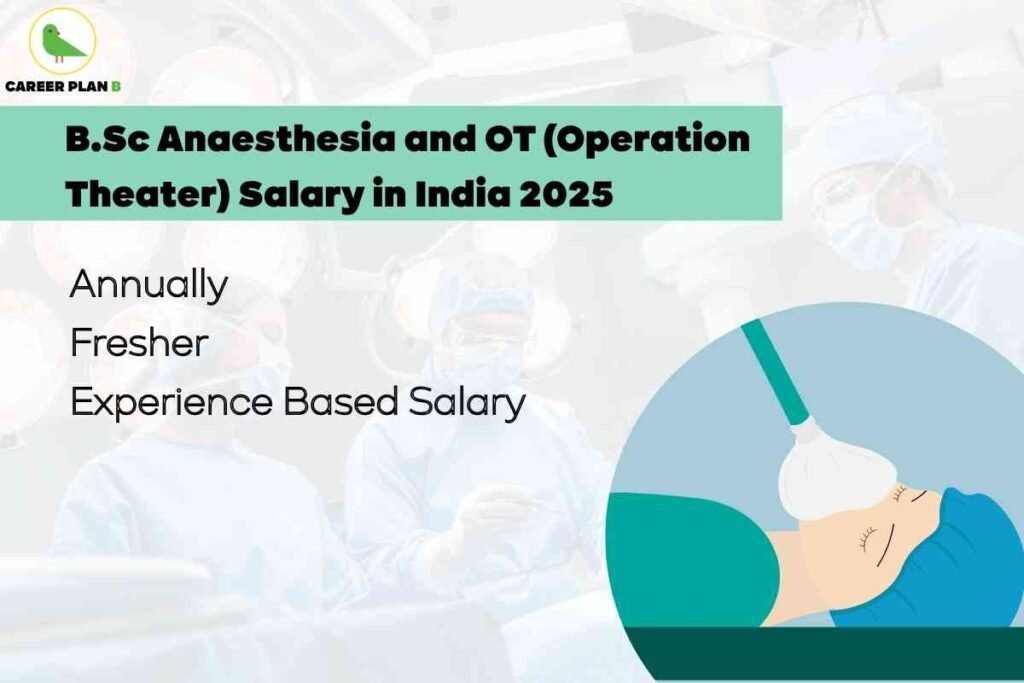 CAREER PLAN B

B.Sc Anaesthesia and OT (Operation Theater) Salary in India 2025

Annually
Fresher
Experience Based Salary